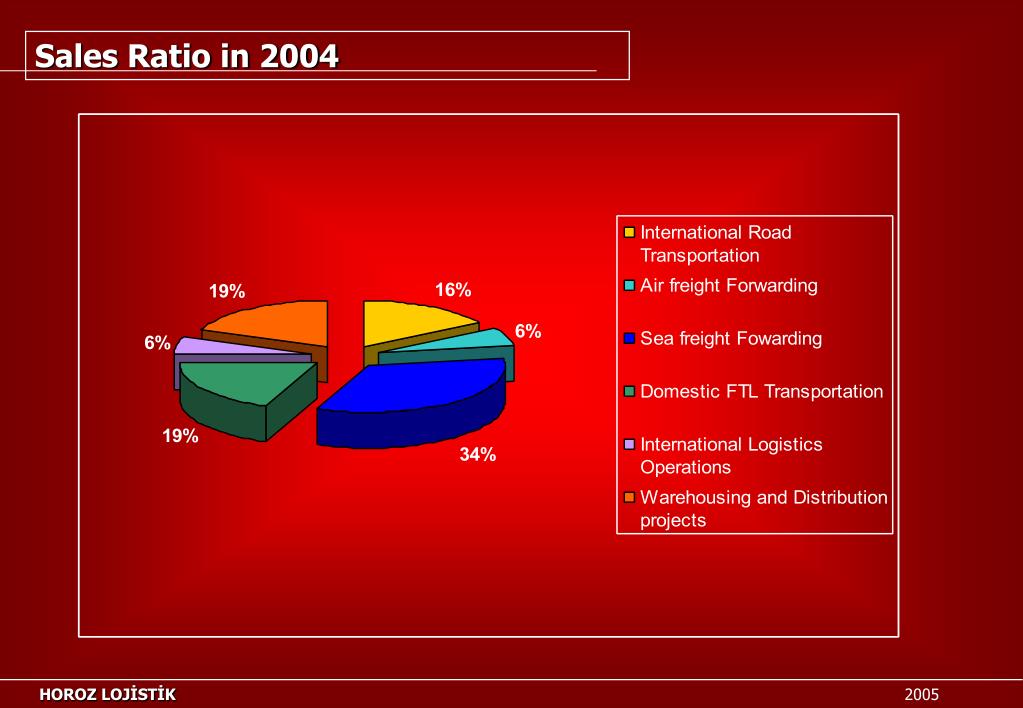 Sales Ratio in 2004

19%

16%

6%

6%

19%

34%

International Road Transportation

Air freight Forwarding

Sea freight Fowarding

Domestic FTL Transportation

International Logistics Operations

Warehousing and Distribution projects

HOROZ LOJİSTİK

2005